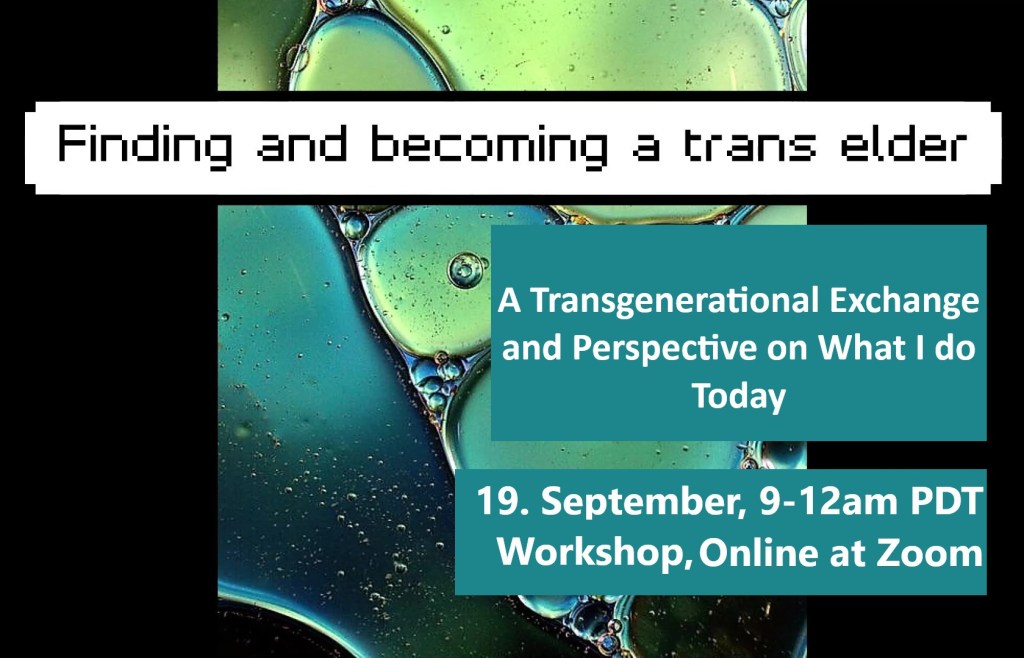 Finding and becoming a trans elder

A Transgenerational Exchange and Perspective on What I do Today

19. September, 9-12am PDT
Workshop, Online at Zoom